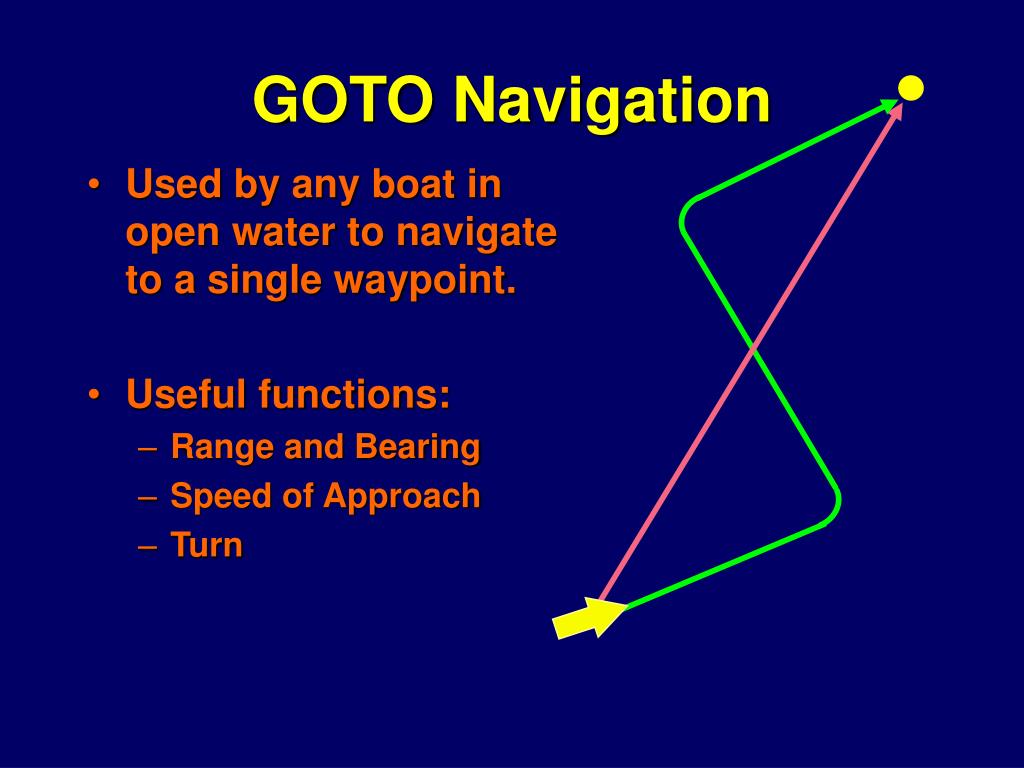 GOTO Navigation

• Used by any boat in open water to navigate to a single waypoint.

• Useful functions:
  – Range and Bearing
  – Speed of Approach
  – Turn